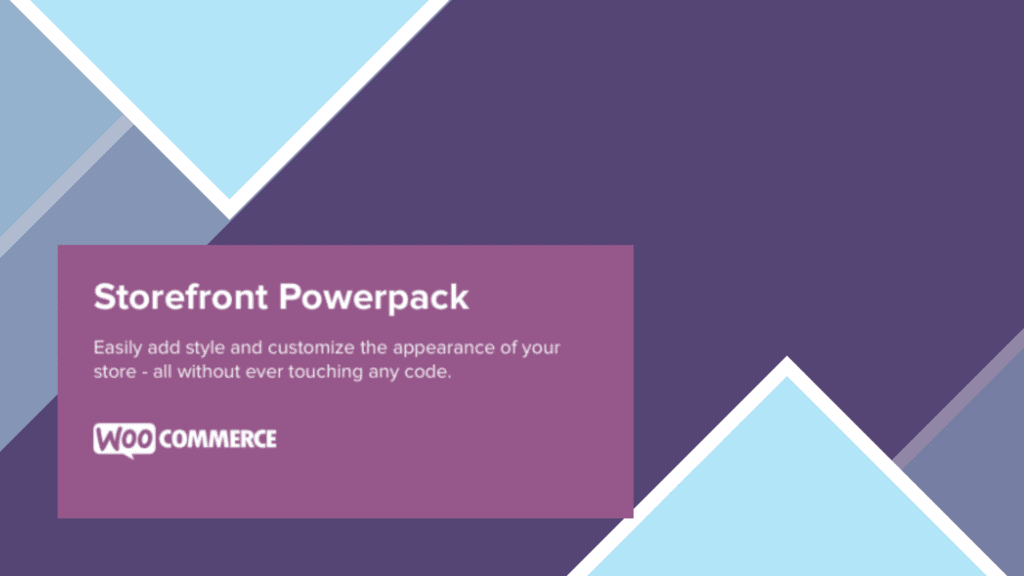 Storefront Powerpack

Easily add style and customize the appearance of your store - all without ever touching any code.

WOO COMMERCE